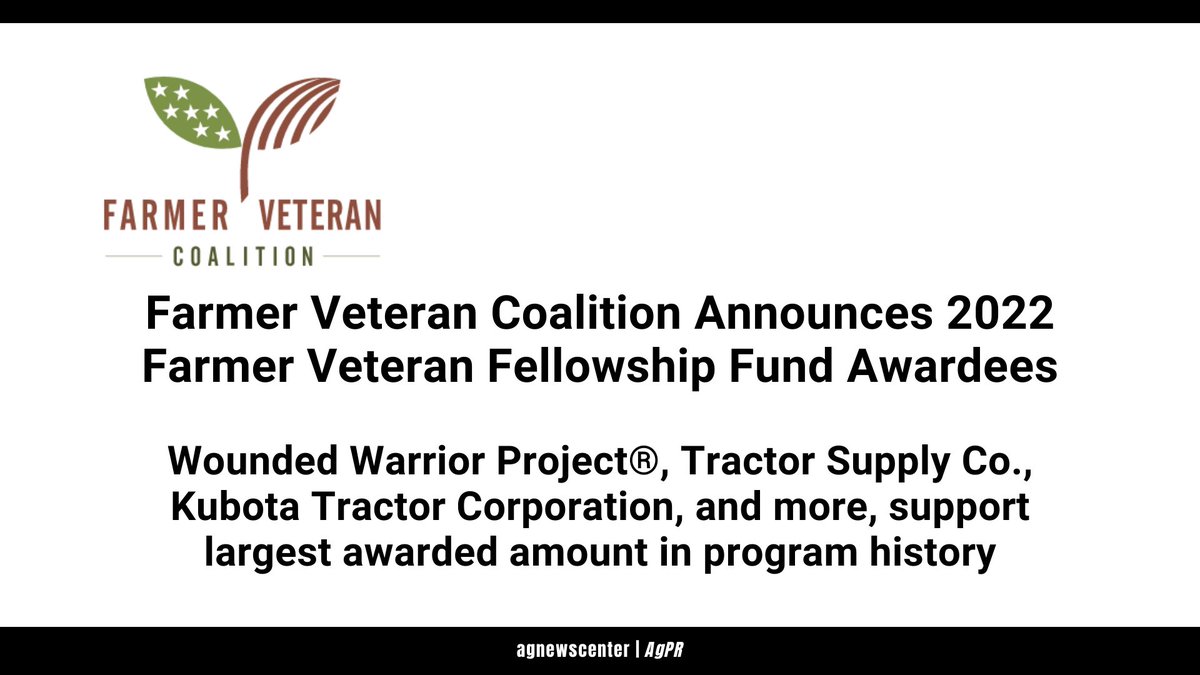 FARMER VETERAN
COALITION

Farmer Veteran Coalition Announces 2022 Farmer Veteran Fellowship Fund Awardees

Wounded Warrior Project®, Tractor Supply Co., Kubota Tractor Corporation, and more, support largest awarded amount in program history

agnewscenter | AgPR